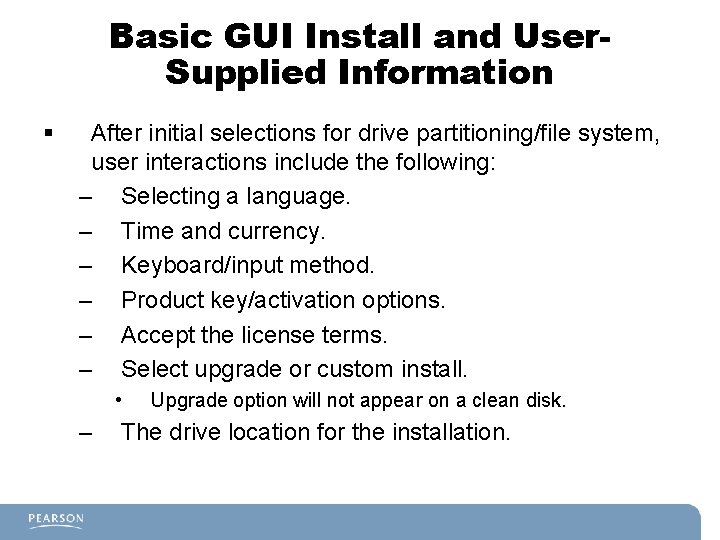 Basic GUI Install and User-Supplied Information

▪ After initial selections for drive partitioning/file system, user interactions include the following:

– Selecting a language.

– Time and currency.

– Keyboard/input method.

– Product key/activation options.

– Accept the license terms.

– Select upgrade or custom install.

• Upgrade option will not appear on a clean disk.

– The drive location for the installation.

PEARSON